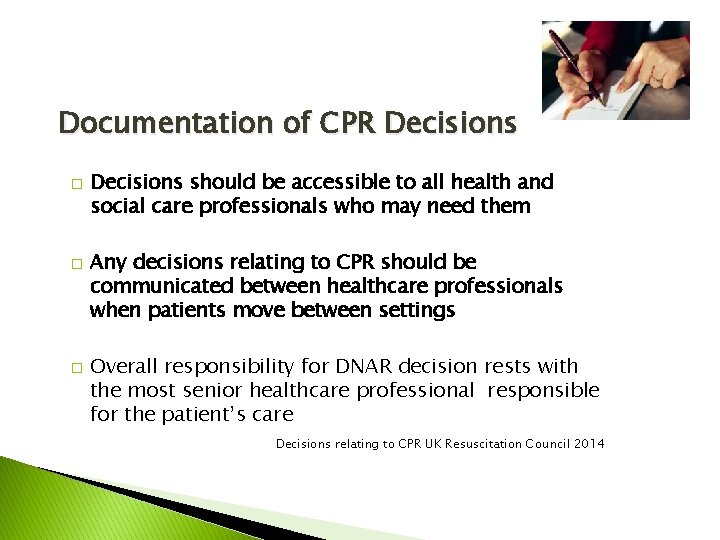 Documentation of CPR Decisions

□ Decisions should be accessible to all health and social care professionals who may need them

□ Any decisions relating to CPR should be communicated between healthcare professionals when patients move between settings

□ Overall responsibility for DNAR decision rests with the most senior healthcare professional responsible for the patient's care

Decisions relating to CPR UK Resuscitation Council 2014